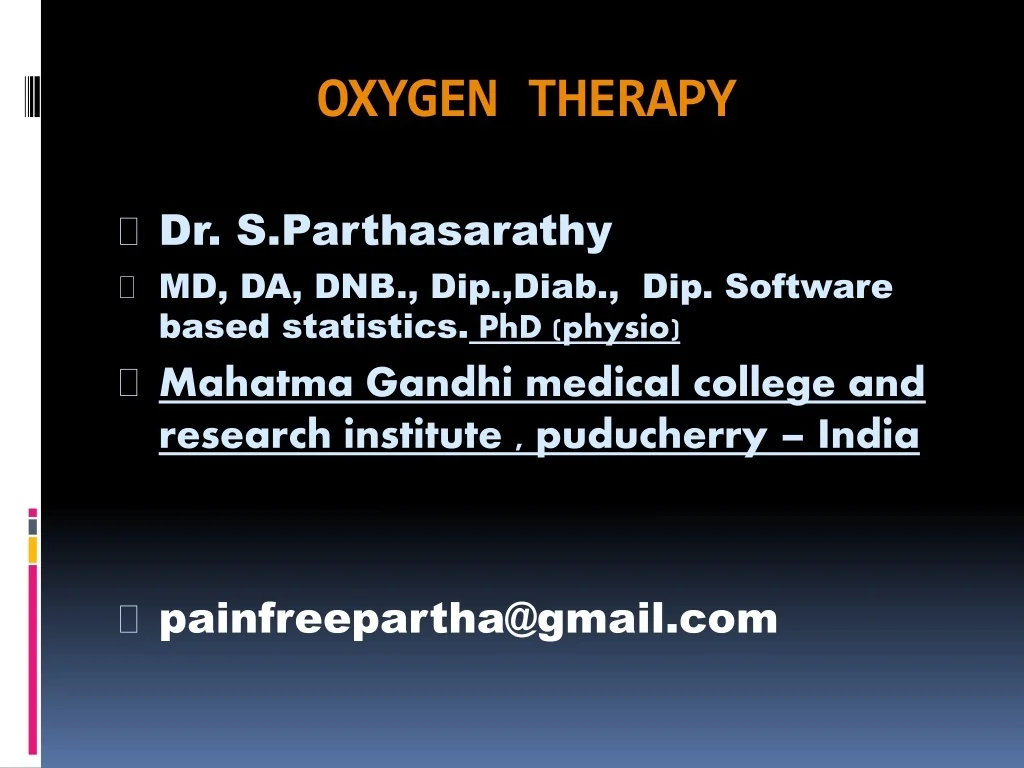 OXYGEN THERAPY

Dr. S.Parthasarathy

MD, DA, DNB., Dip.,Diab., Dip. Software based statistics. PhD (physio)

Mahatma Gandhi medical college and research institute , puducherry – India

painfreepartha@gmail.com